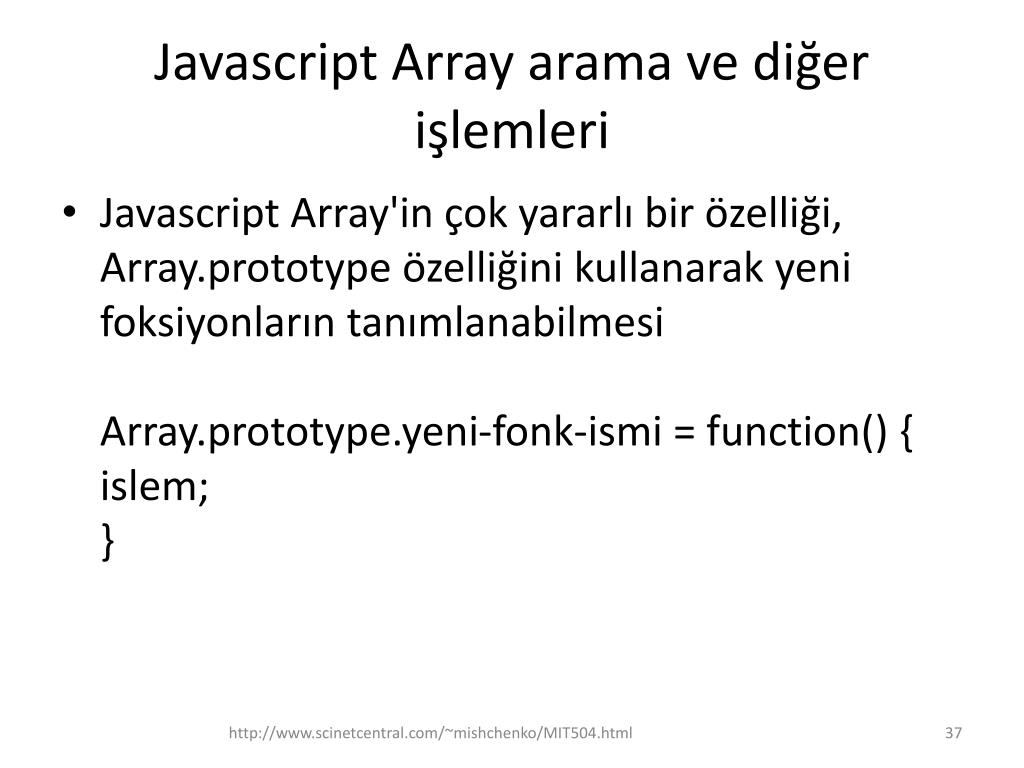 Javascript Array arama ve diğer işlemleri

• Javascript Array'in çok yararlı bir özelliği, Array.prototype özelliğini kullanarak yeni foksiyonların tanımlanabilmesi

Array.prototype.yeni-fonk-ismi = function() {
islem;
}

http://www.scinetcentral.com/~mishchenko/MIT504.html

37